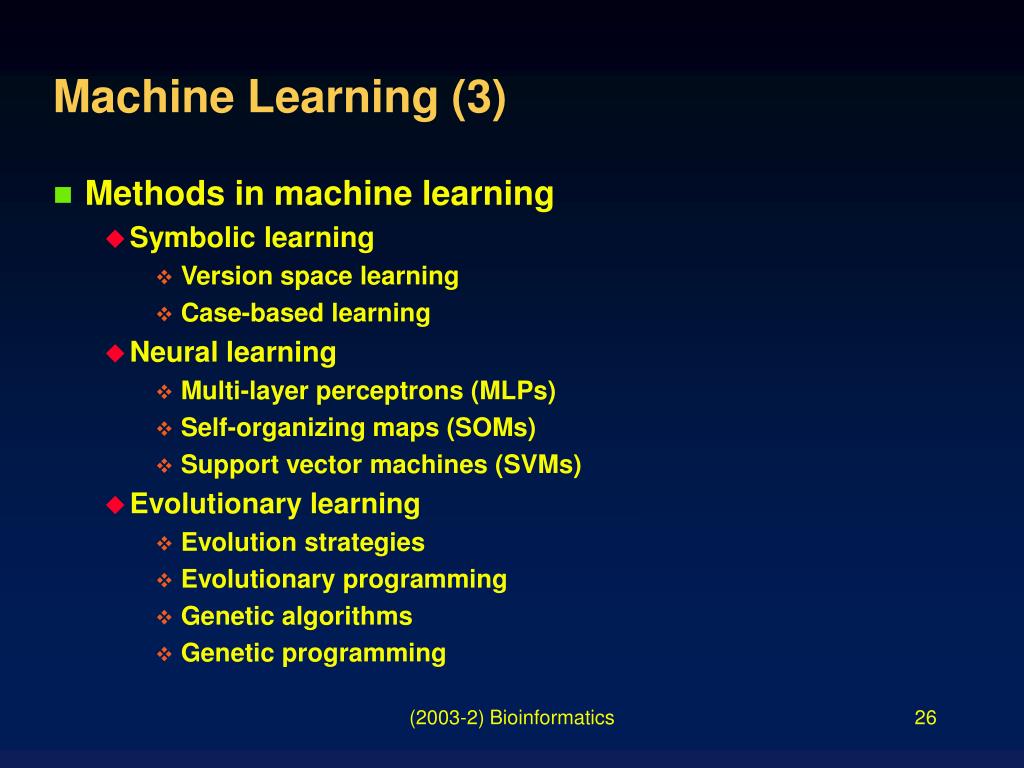 Machine Learning (3)

Methods in machine learning
Symbolic learning
Version space learning
Case-based learning
Neural learning
Multi-layer perceptrons (MLPs)
Self-organizing maps (SOMs)
Support vector machines (SVMs)
Evolutionary learning
Evolution strategies
Evolutionary programming
Genetic algorithms
Genetic programming

(2003-2) Bioinformatics

26